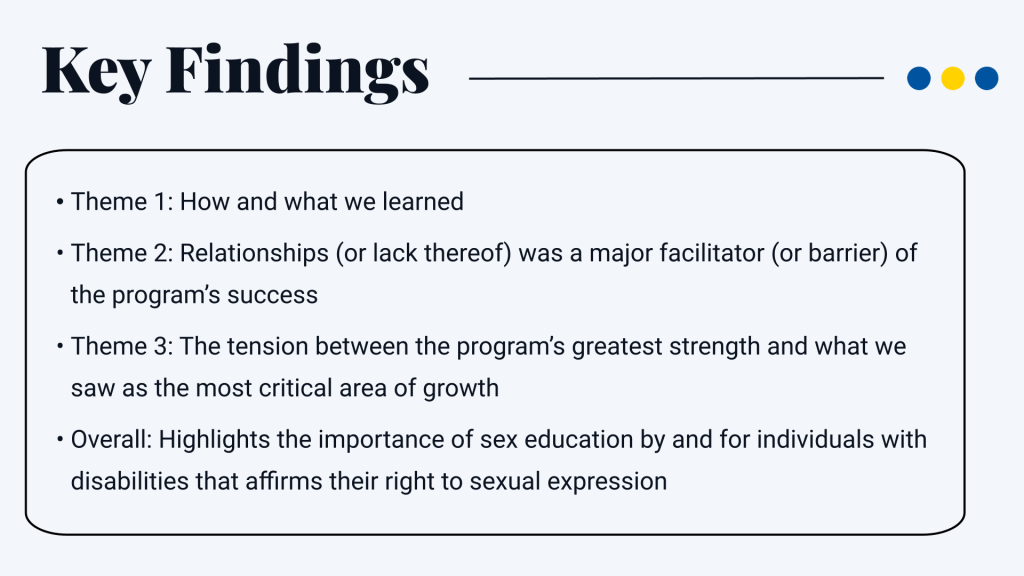 Key Findings

• Theme 1: How and what we learned

• Theme 2: Relationships (or lack thereof) was a major facilitator (or barrier) of the program's success

• Theme 3: The tension between the program's greatest strength and what we saw as the most critical area of growth

• Overall: Highlights the importance of sex education by and for individuals with disabilities that affirms their right to sexual expression